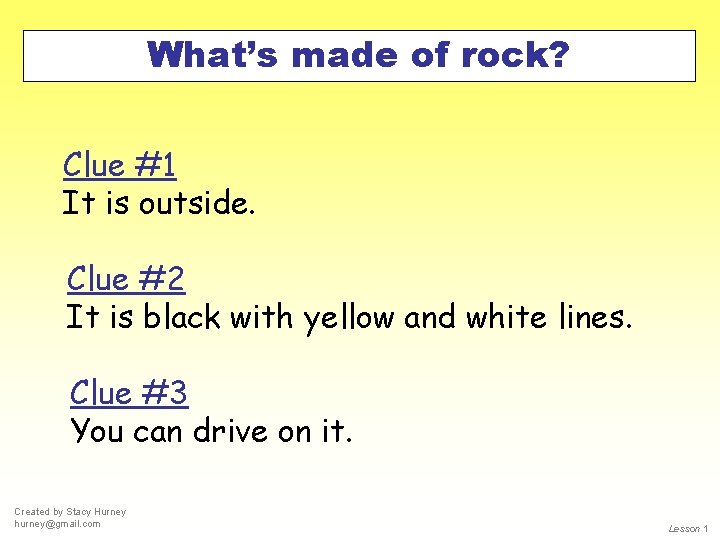 What's made of rock?

Clue #1
It is outside.

Clue #2
It is black with yellow and white lines.

Clue #3
You can drive on it.

Created by Stacy Hurney
hurney@gmail.com

Lesson 1